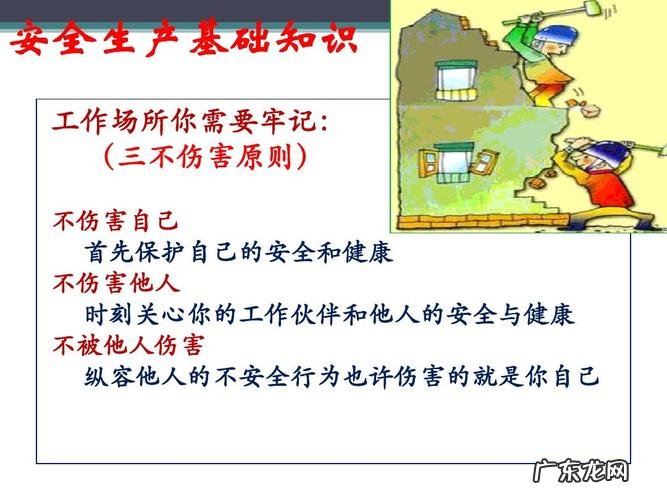 安全生产基础知识

工作场所你需要牢记:
（三不伤害原则）

不伤害自己
首先保护自己的安全和健康
不伤害他人
时刻关心你的工作伙伴和他人的安全与健康
不被他人伤害
纵容他人的不安全行为也许伤害的就是你自己

广东龙网